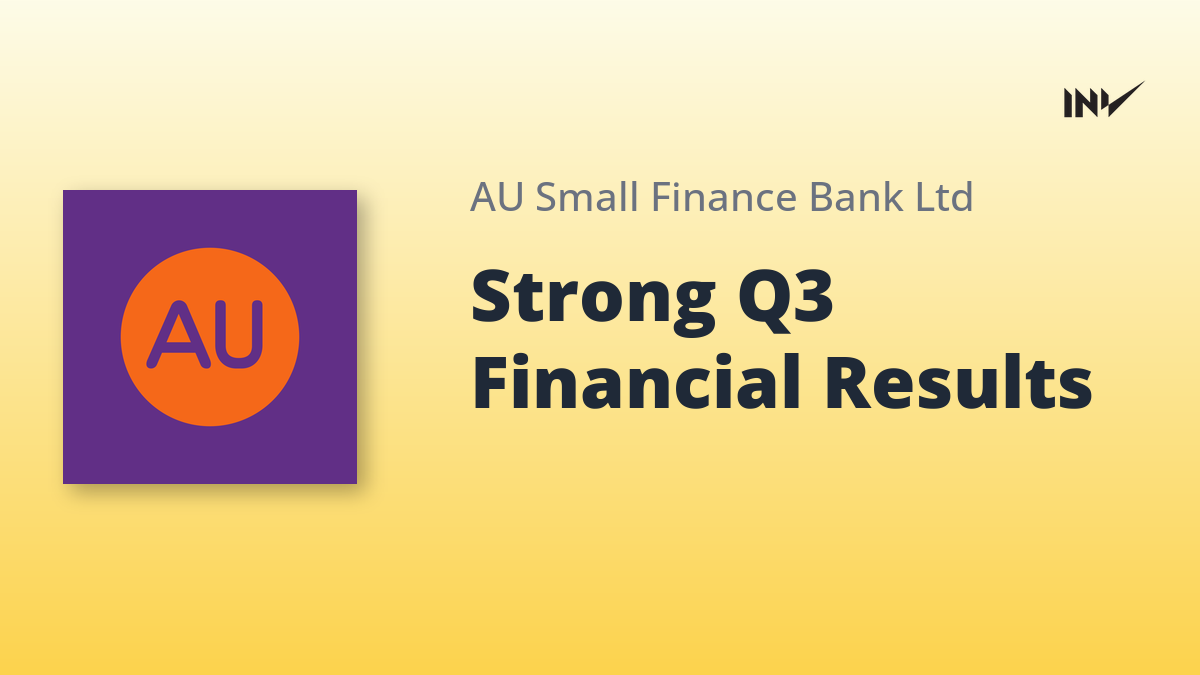 INV

AU

AU Small Finance Bank Ltd

Strong Q3 Financial Results